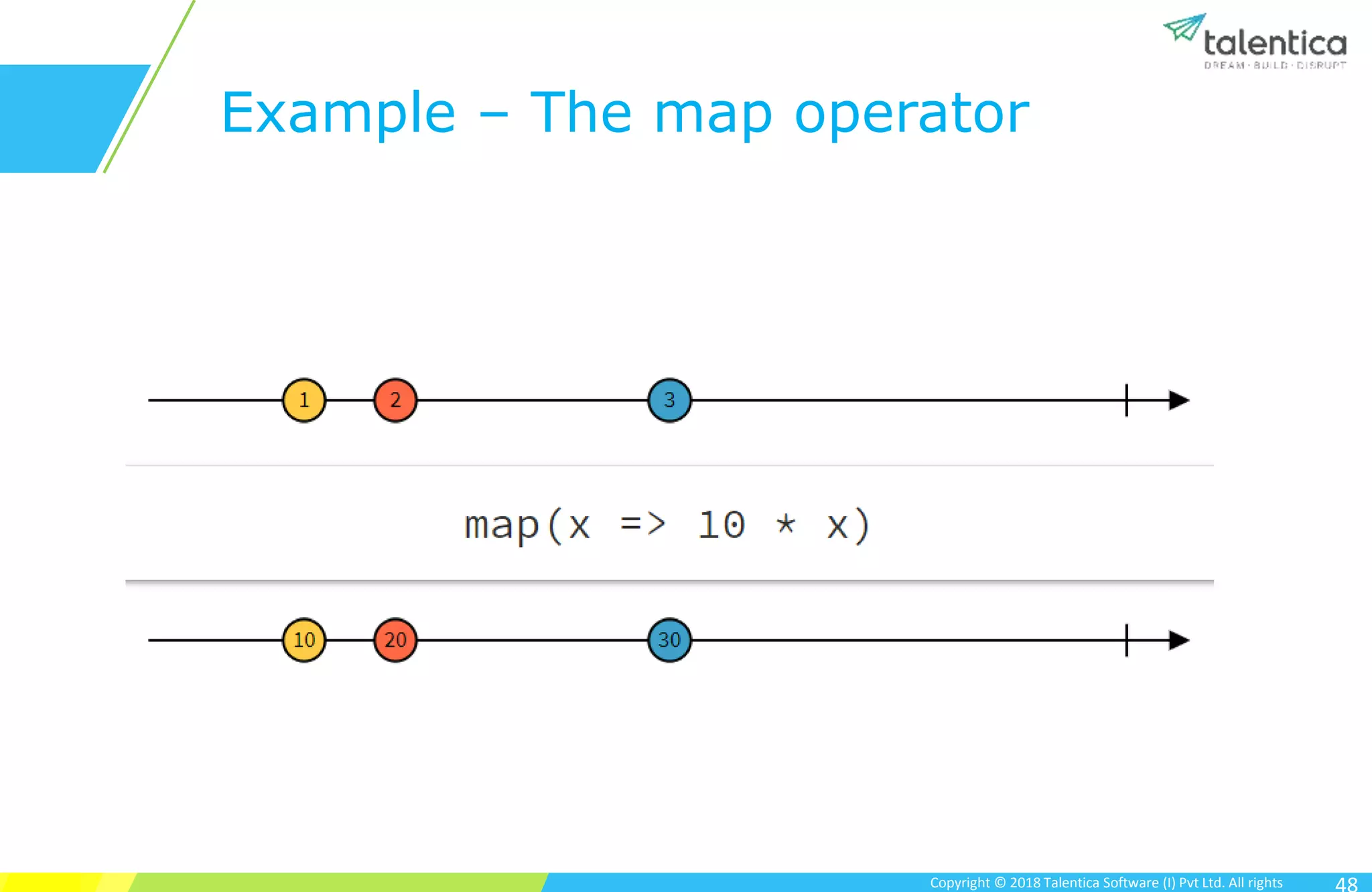 talentica
DREAM · BUILD · DISRUPT

Example – The map operator

1 2 3

map(x => 10 * x)

10 20 30

Copyright © 2018 Talentica Software (I) Pvt Ltd. All rights

48